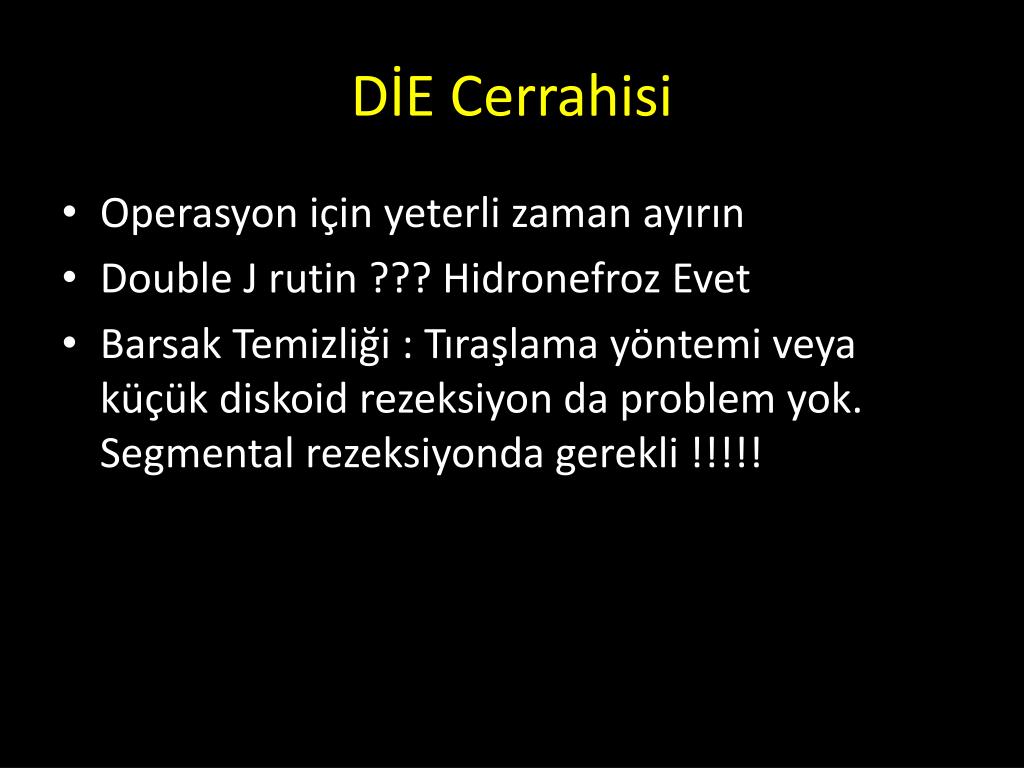 DİE Cerrahisi

• Operasyon için yeterli zaman ayırın
• Double J rutin ??? Hidronefroz Evet
• Barsak Temizliği : Tıraşlama yöntemi veya küçük diskoid rezeksiyon da problem yok. Segmental rezeksiyonda gerekli !!!!!